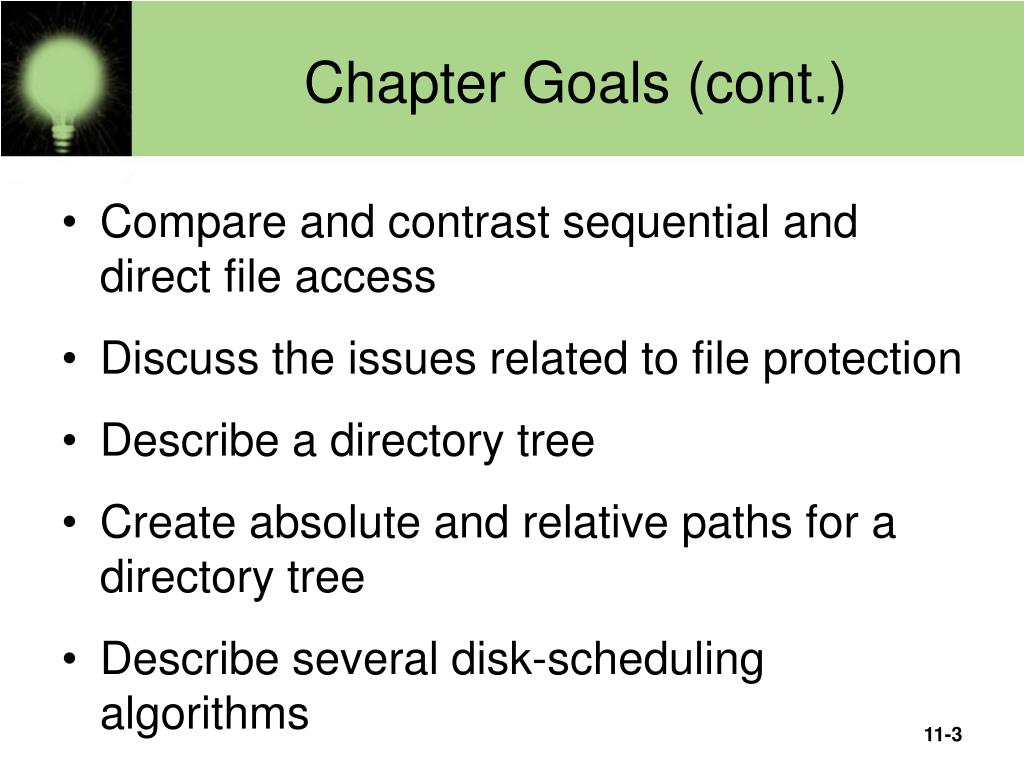 Chapter Goals (cont.)

• Compare and contrast sequential and direct file access

• Discuss the issues related to file protection

• Describe a directory tree

• Create absolute and relative paths for a directory tree

• Describe several disk-scheduling algorithms

11-3